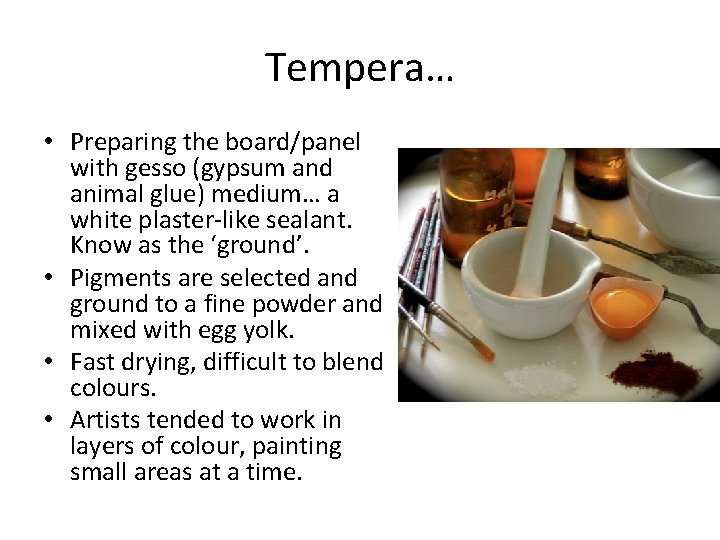 Tempera…

• Preparing the board/panel with gesso (gypsum and animal glue) medium… a white plaster-like sealant. Know as the ‘ground’.
• Pigments are selected and ground to a fine powder and mixed with egg yolk.
• Fast drying, difficult to blend colours.
• Artists tended to work in layers of colour, painting small areas at a time.